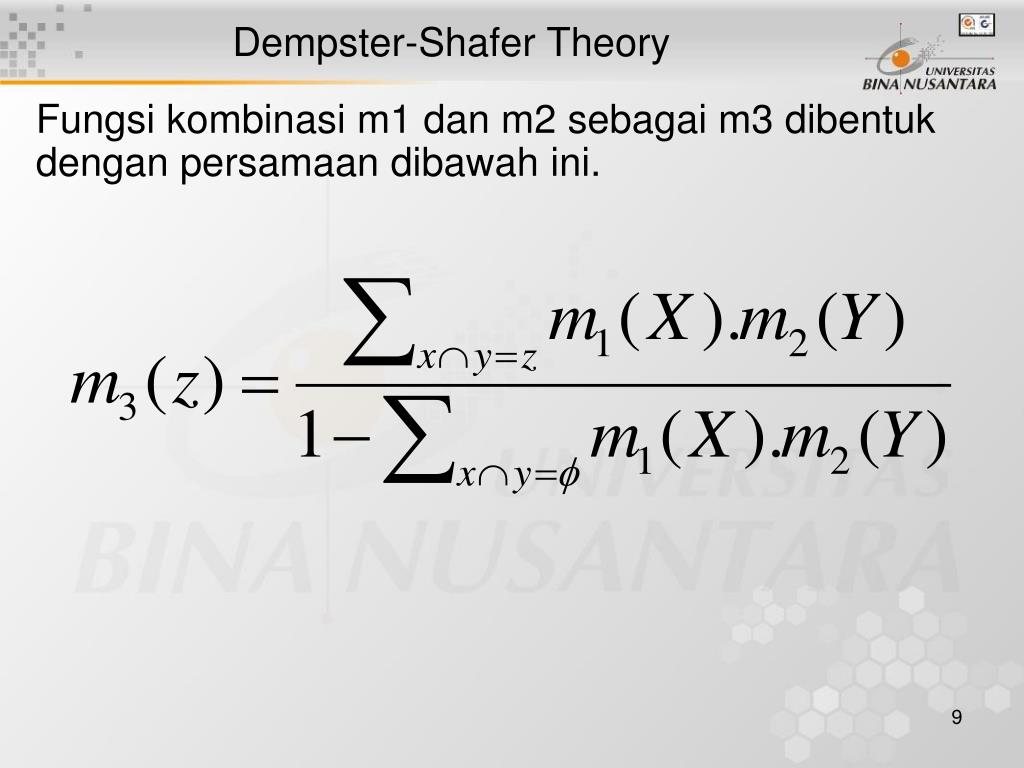 Dempster-Shafer Theory

UNIVERSITAS BINA NUSANTARA

Fungsi kombinasi m1 dan m2 sebagai m3 dibentuk dengan persamaan dibawah ini.

$m_3(z) = \frac{\sum_{x \cap y = z} m_1(X).m_2(Y)}{1 - \sum_{x \cap y = \phi} m_1(X).m_2(Y)}$

UNIVERSITAS BINA NUSANTARA

9